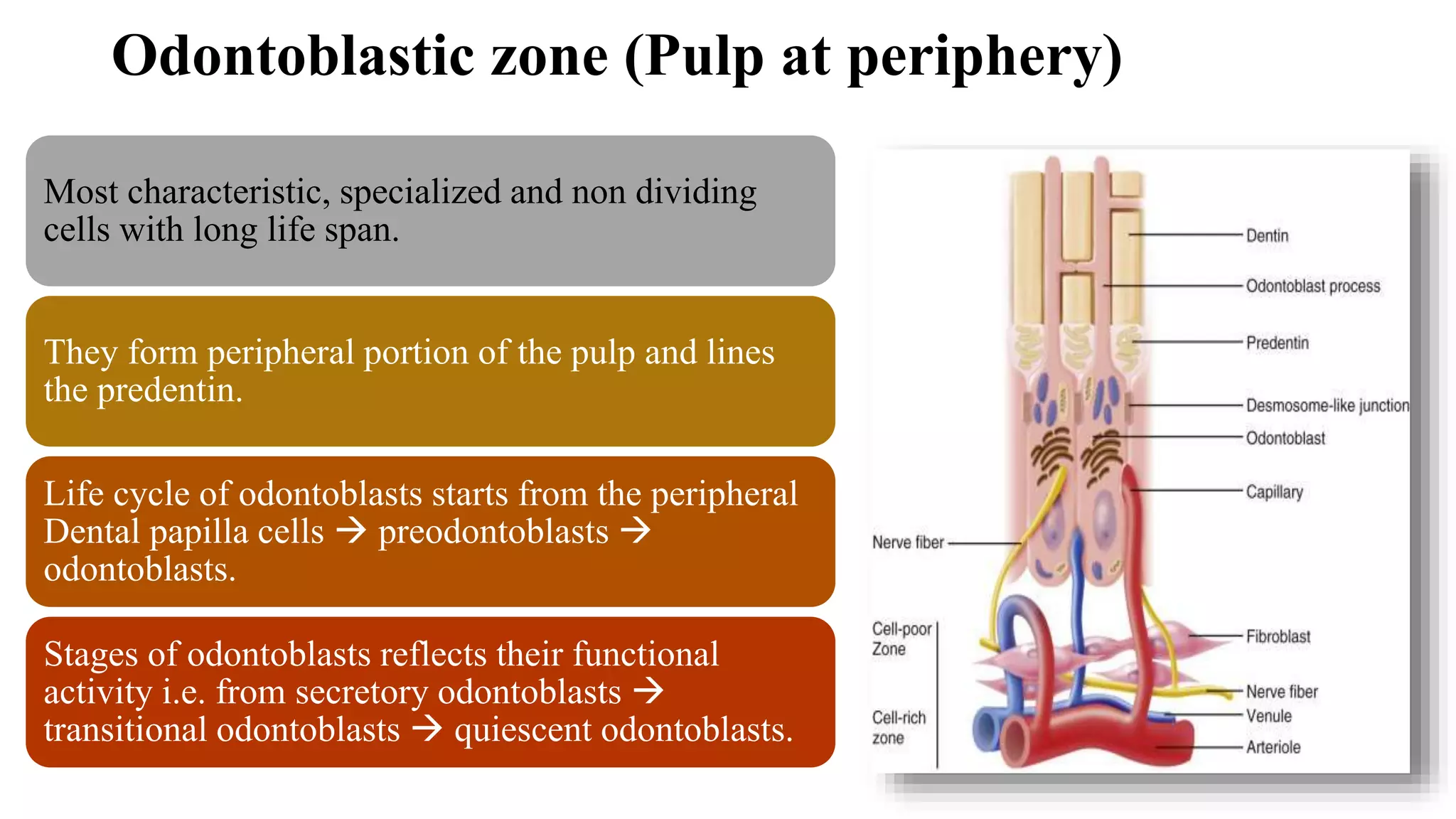 Odontoblastic zone (Pulp at periphery)

Most characteristic, specialized and non dividing cells with long life span.

They form peripheral portion of the pulp and lines the predentin.

Life cycle of odontoblasts starts from the peripheral Dental papilla cells → preodontoblasts → odontoblasts.

Stages of odontoblasts reflects their functional activity i.e. from secretory odontoblasts → transitional odontoblasts → quiescent odontoblasts.

Dentin
Odontoblast process
Predentin
Desmosome-like junction
Odontoblast
Capillary
Nerve fiber
Cell-poor Zone
Cell-rich zone
Fibroblast
Nerve fiber
Venule
Arteriole